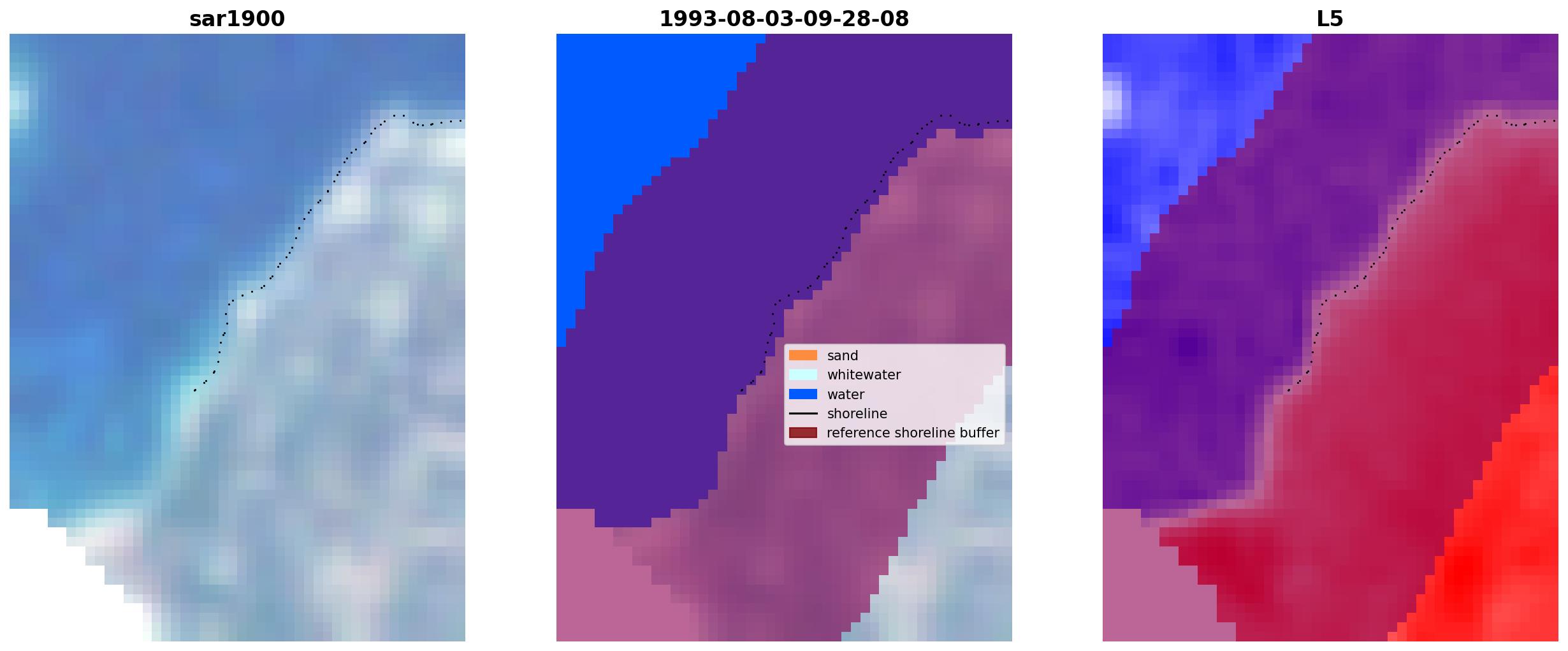 sar1900

1993-08-03-09-28-08

sand
whitewater
water
shoreline
reference shoreline buffer

L5